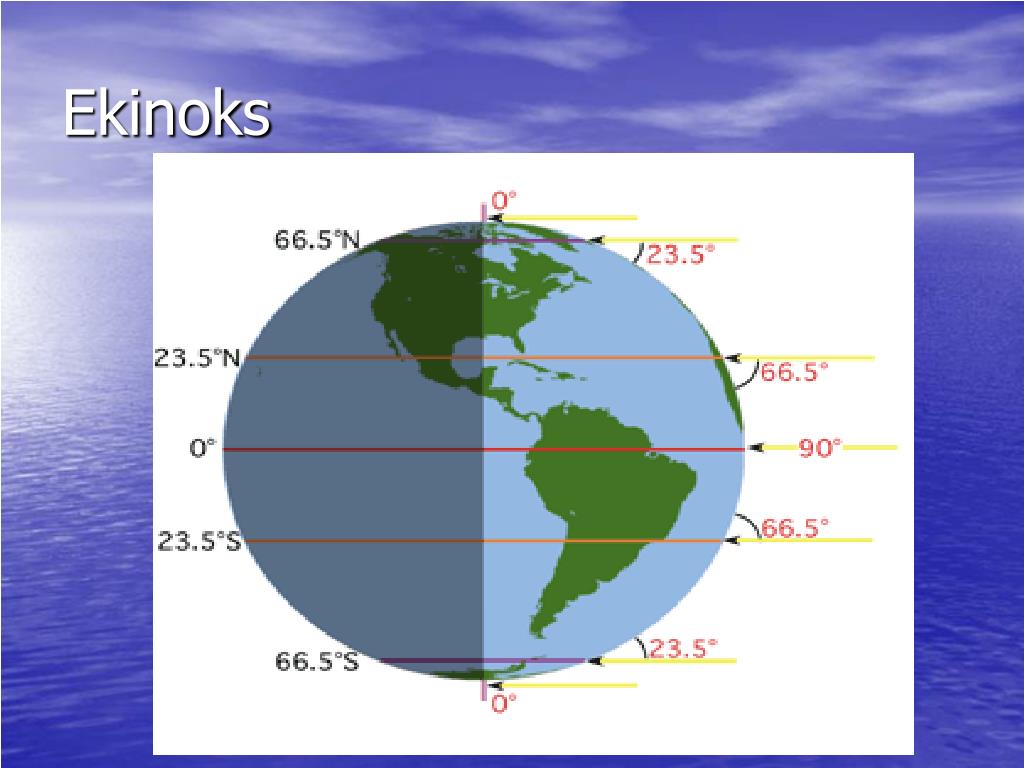 Ekinoks

0°
66.5°N
23.5°
23.5°N
66.5°
0°
90°
23.5°S
66.5°
66.5°S
23.5°
0°